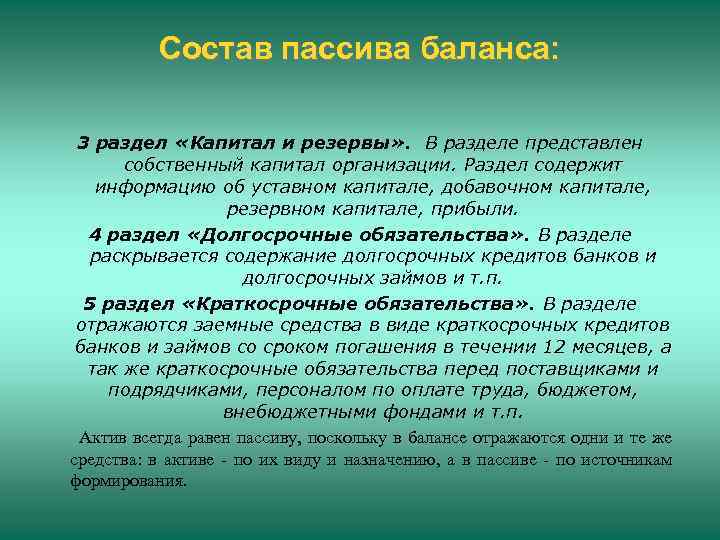 Состав пассива баланса:

3 раздел «Капитал и резервы». В разделе представлен собственный капитал организации. Раздел содержит информацию об уставном капитале, добавочном капитале, резервном капитале, прибыли.

4 раздел «Долгосрочные обязательства». В разделе раскрывается содержание долгосрочных кредитов банков и долгосрочных займов и т.п.

5 раздел «Краткосрочные обязательства». В разделе отражаются заемные средства в виде краткосрочных кредитов банков и займов со сроком погашения в течении 12 месяцев, а так же краткосрочные обязательства перед поставщиками и подрядчиками, персоналом по оплате труда, бюджетом, внебюджетными фондами и т.п.

Актив всегда равен пассиву, поскольку в балансе отражаются одни и те же средства: в активе - по их виду и назначению, а в пассиве - по источникам формирования.